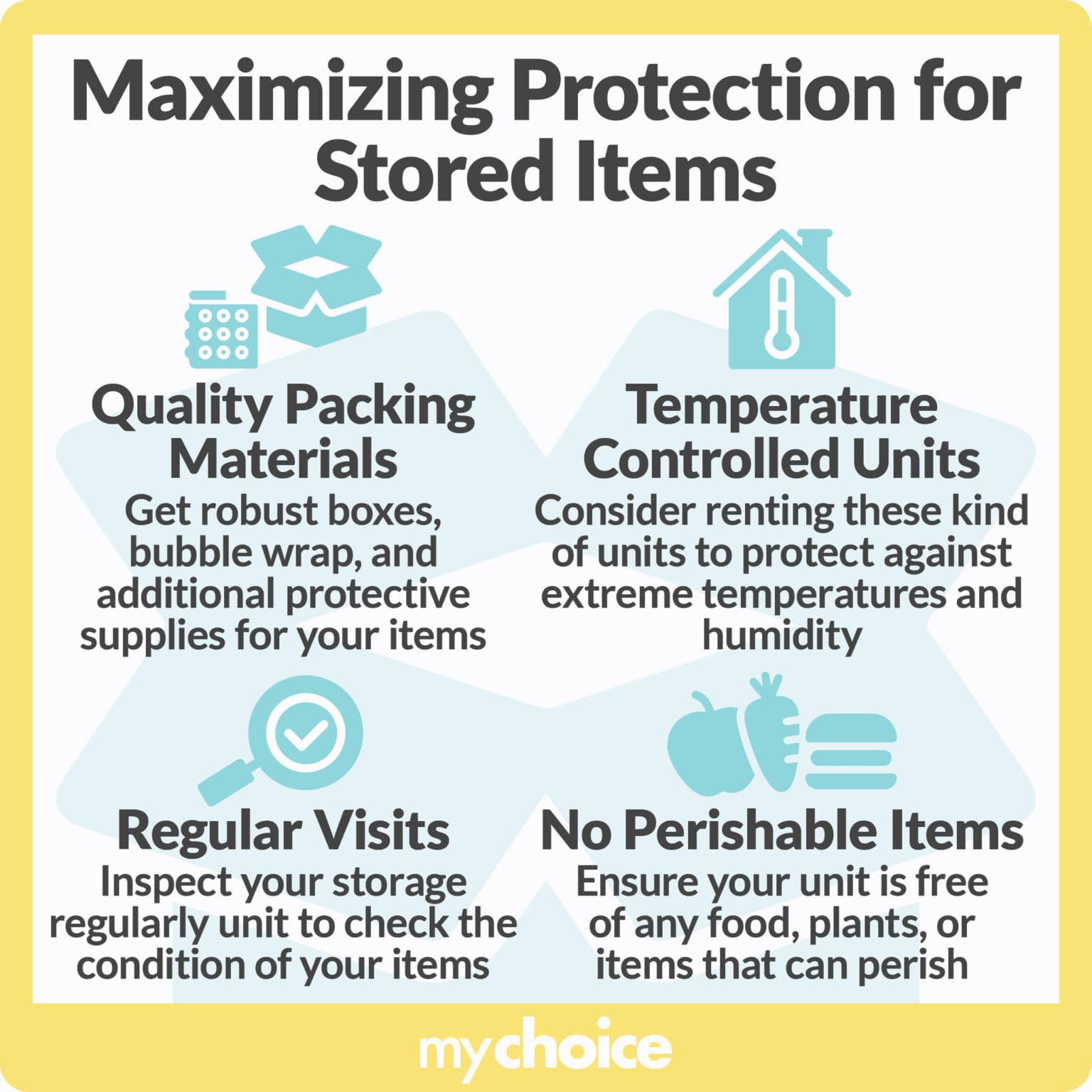 Maximizing Protection for Stored Items

Quality Packing Materials
Get robust boxes, bubble wrap, and additional protective supplies for your items

Temperature Controlled Units
Consider renting these kind of units to protect against extreme temperatures and humidity

Regular Visits
Inspect your storage regularly unit to check the condition of your items

No Perishable Items
Ensure your unit is free of any food, plants, or items that can perish

mychoice